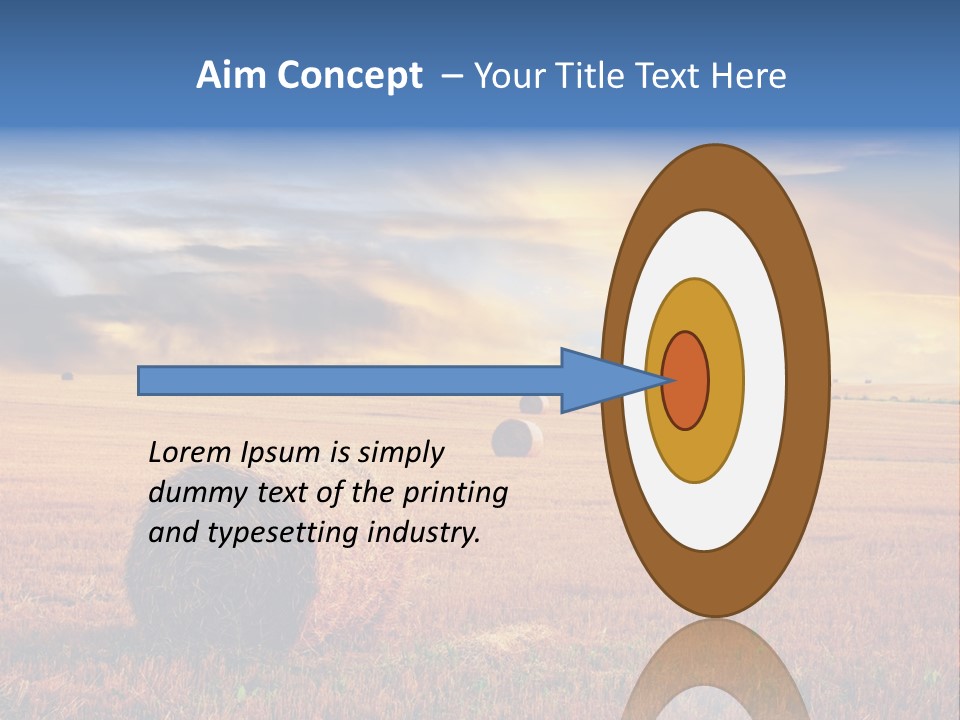 Aim Concept – Your Title Text Here

Lorem Ipsum is simply dummy text of the printing and typesetting industry.